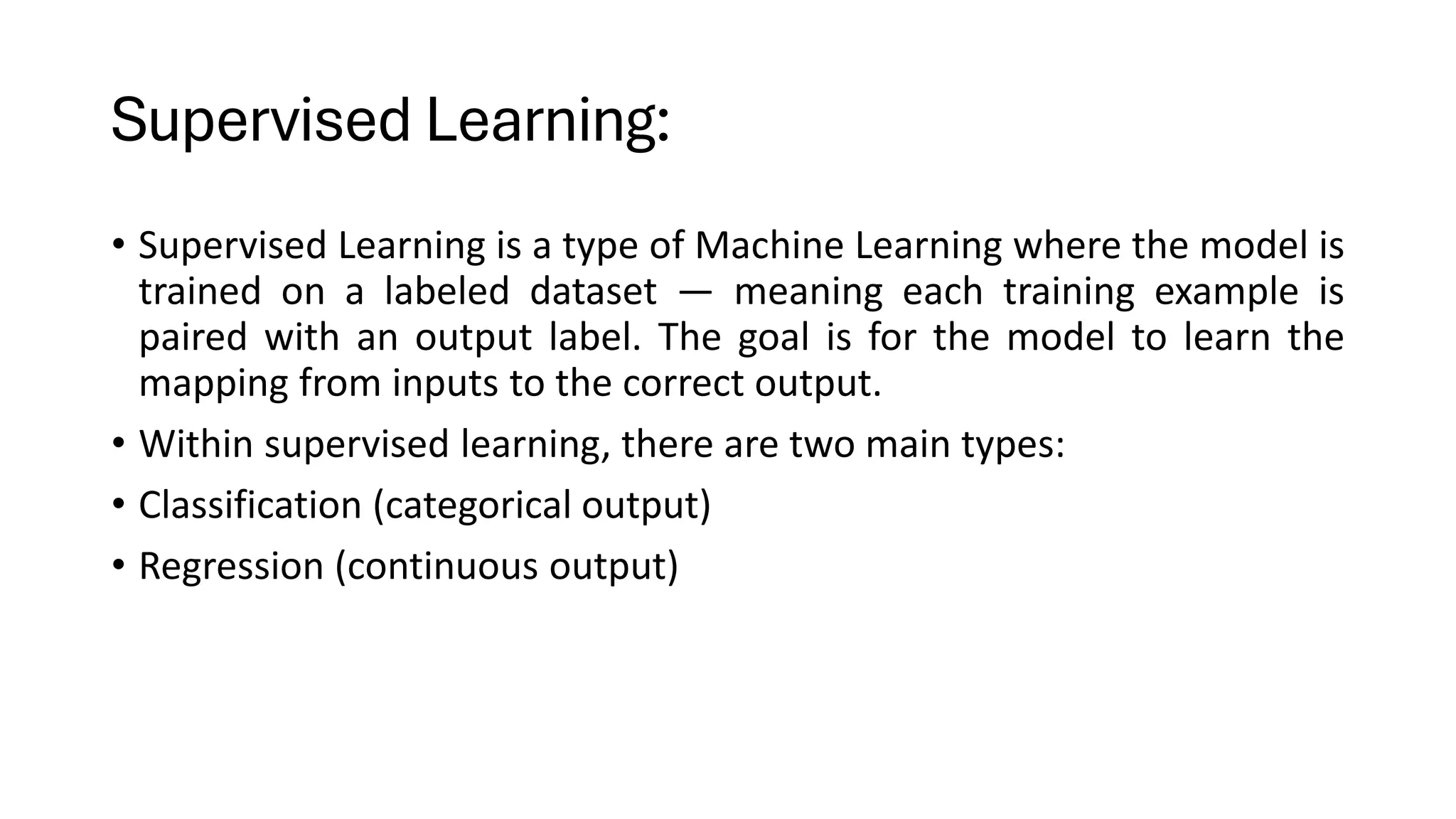 Supervised Learning:

• Supervised Learning is a type of Machine Learning where the model is trained on a labeled dataset — meaning each training example is paired with an output label. The goal is for the model to learn the mapping from inputs to the correct output.

• Within supervised learning, there are two main types:

• Classification (categorical output)

• Regression (continuous output)